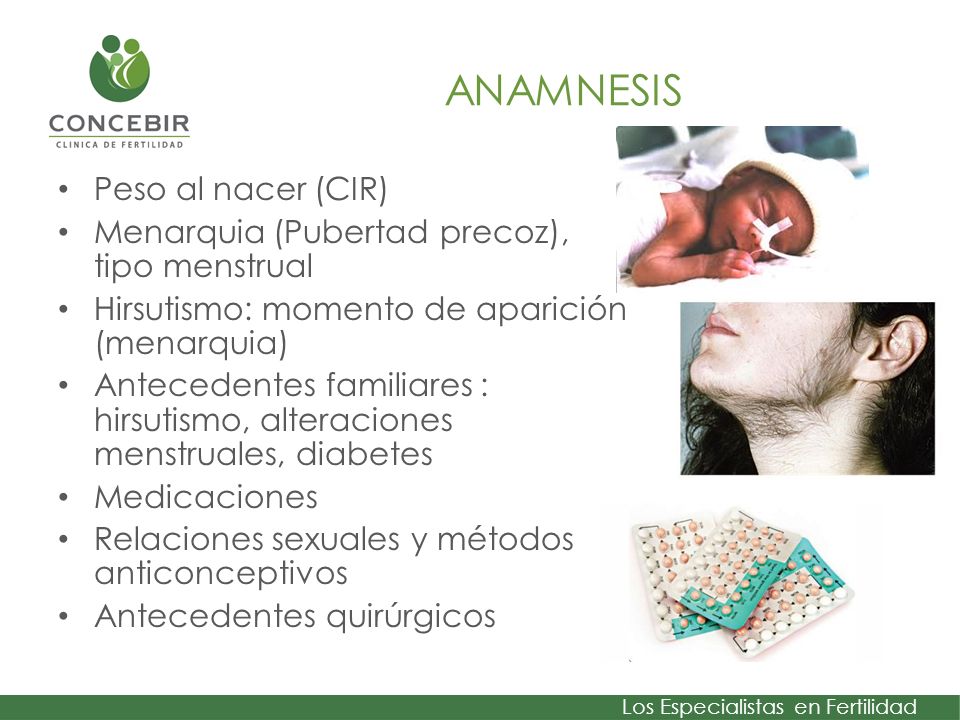 CONCEBIR
CLINICA DE FERTILIDAD

ANAMNESIS

• Peso al nacer (CIR)
• Menarquia (Pubertad precoz), tipo menstrual
• Hirsutismo: momento de aparición (menarquia)
• Antecedentes familiares : hirsutismo, alteraciones menstruales, diabetes
• Medicaciones
• Relaciones sexuales y métodos anticonceptivos
• Antecedentes quirúrgicos

Los Especialistas en Fertilidad